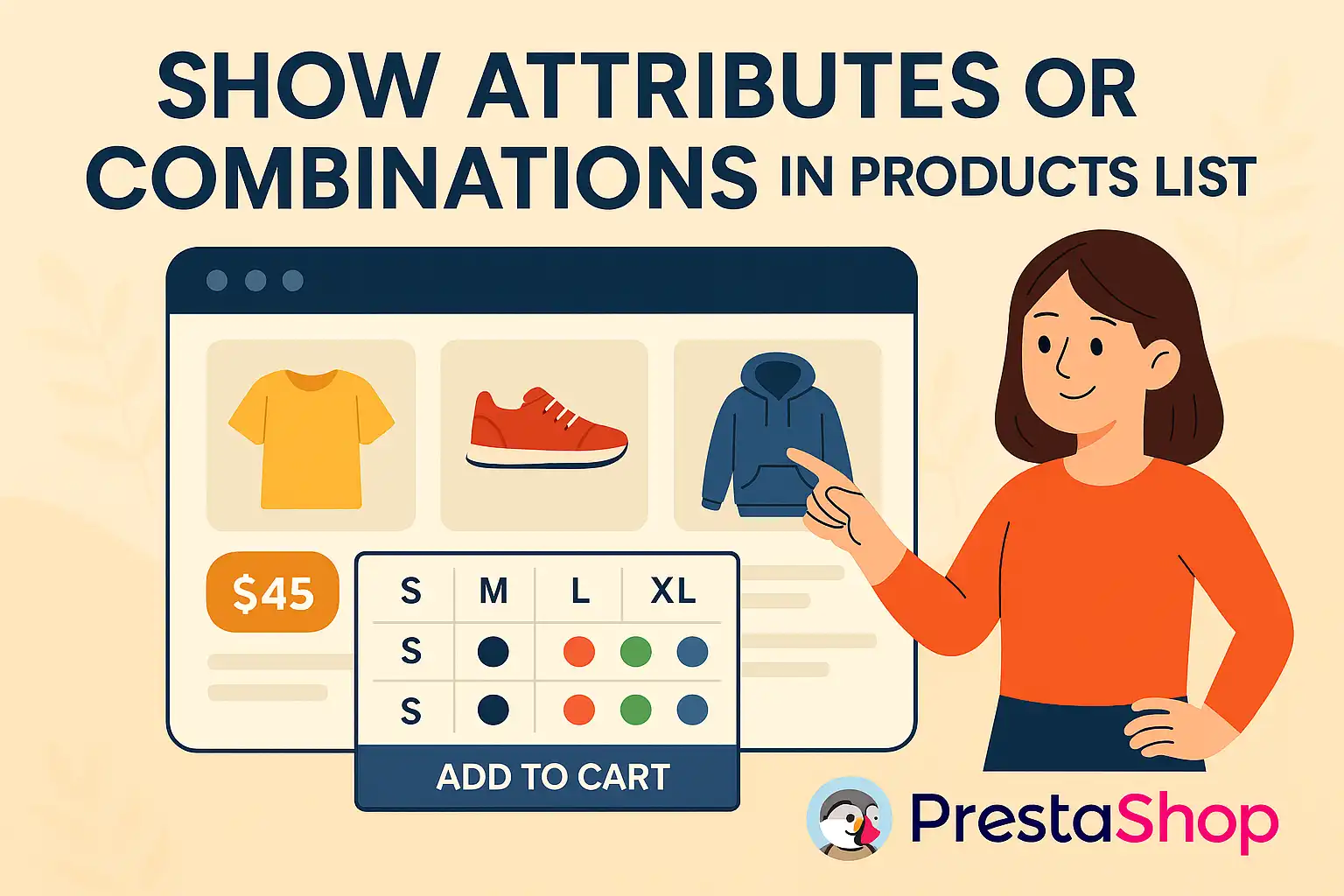 SHOW ATTRIBUTES OR COMBINATIONS IN PRODUCTS LIST

$45

| S | M | L | XL |
|---|---|---|---|
| S | | | |
| S | | | |

ADD TO CART

PrestaShop